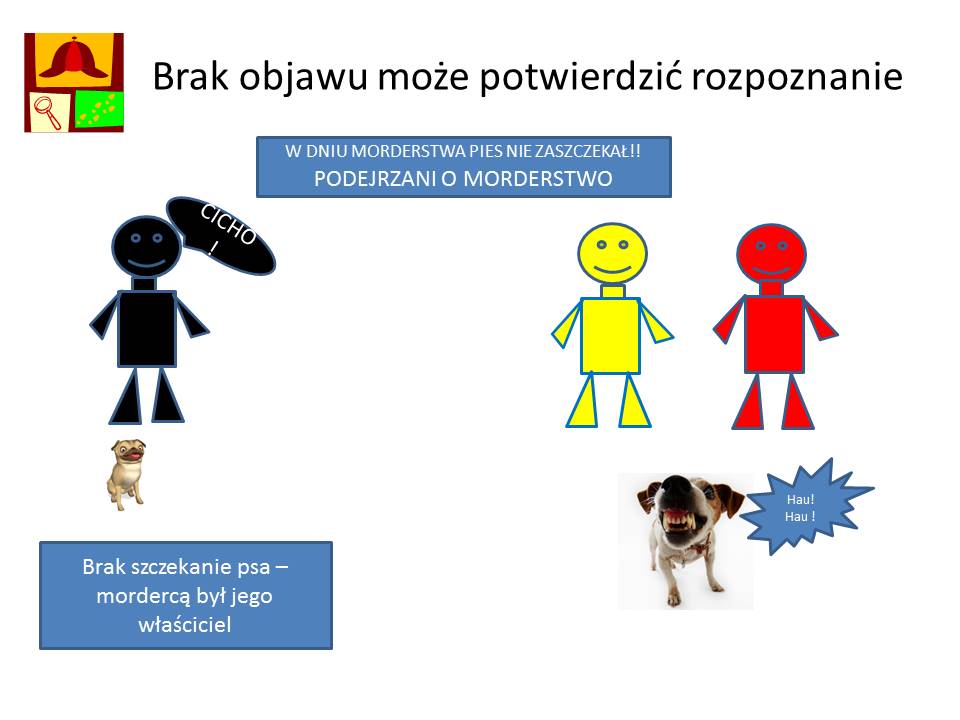 Brak objawu może potwierdzić rozpoznanie

W DNIU MORDERSTWA PIES NIE ZASZCZEKAŁ!!
PODEJRZANI O MORDERSTWO

CICHO
!

Hau!
Hau !

Brak szczekanie psa – mordercą był jego właściciel